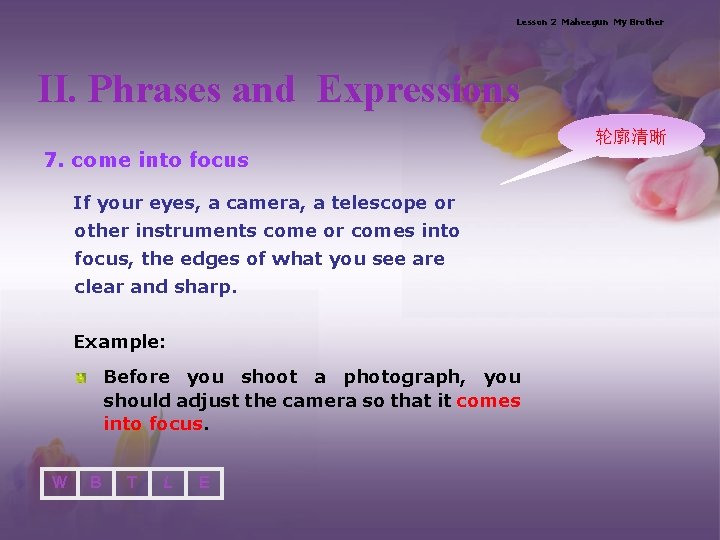 Lesson 2 Maheegun My Brother

II. Phrases and Expressions

轮廓清晰

7. come into focus

If your eyes, a camera, a telescope or other instruments come or comes into focus, the edges of what you see are clear and sharp.

Example:

Before you shoot a photograph, you should adjust the camera so that it comes into focus.

W B T L E